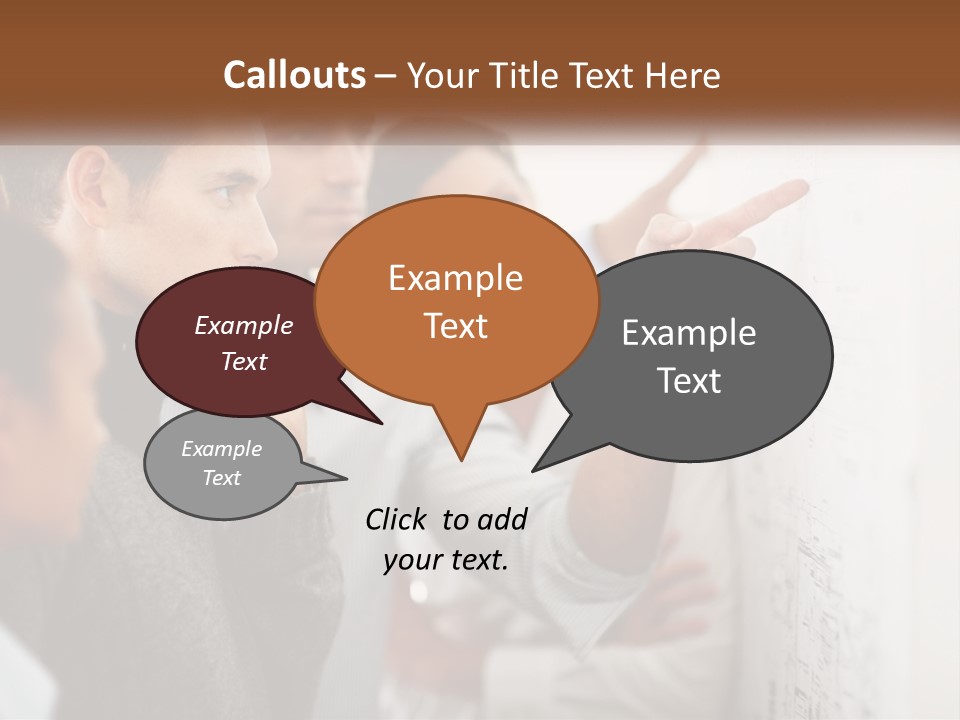 Callouts – Your Title Text Here

Example Text

Example Text

Example Text

Example Text

Click to add your text.